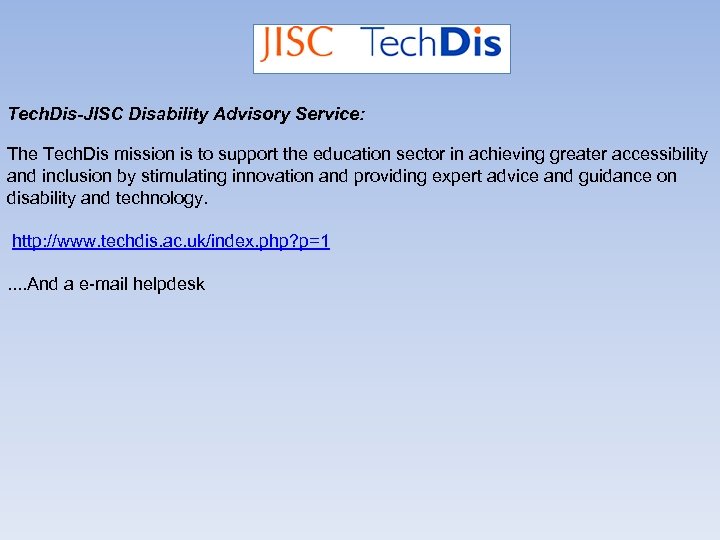 JISC TechDis

TechDis-JISC Disability Advisory Service:

The TechDis mission is to support the education sector in achieving greater accessibility and inclusion by stimulating innovation and providing expert advice and guidance on disability and technology.

http://www.techdis.ac.uk/index.php?p=1

....And a e-mail helpdesk